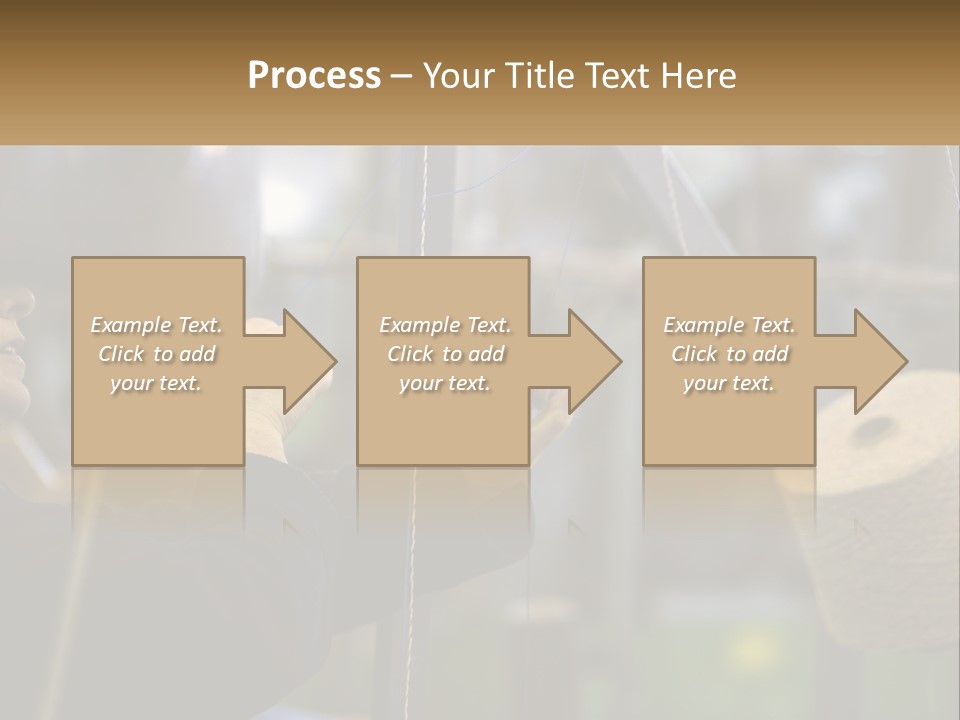 Process – Your Title Text Here

Example Text. Click to add your text.

Example Text. Click to add your text.

Example Text. Click to add your text.